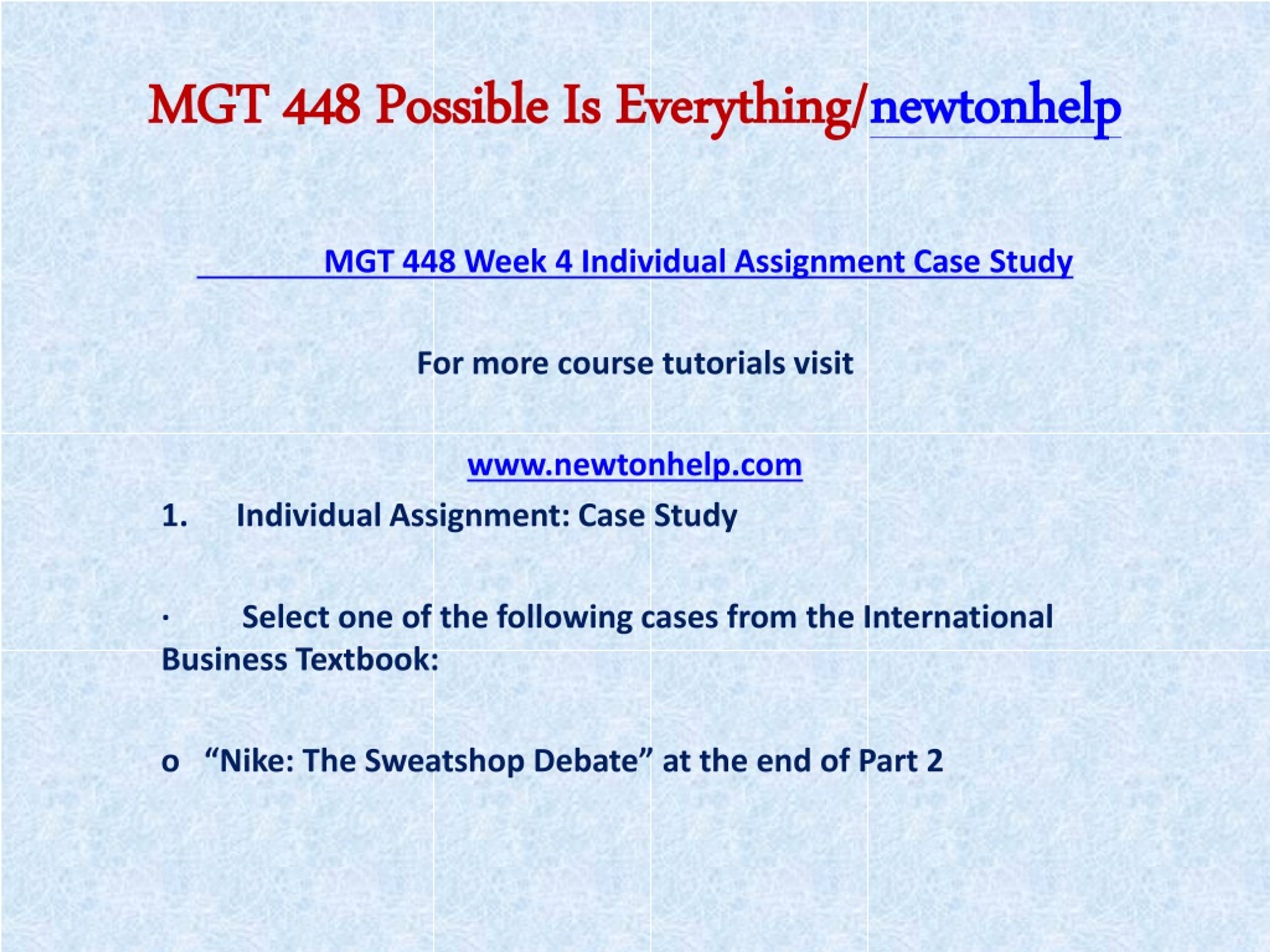 MGT 448 Possible Is Everything/newtonhelp

MGT 448 Week 4 Individual Assignment Case Study

For more course tutorials visit

www.newtonhelp.com

1. Individual Assignment: Case Study

· Select one of the following cases from the International Business Textbook:

o “Nike: The Sweatshop Debate” at the end of Part 2